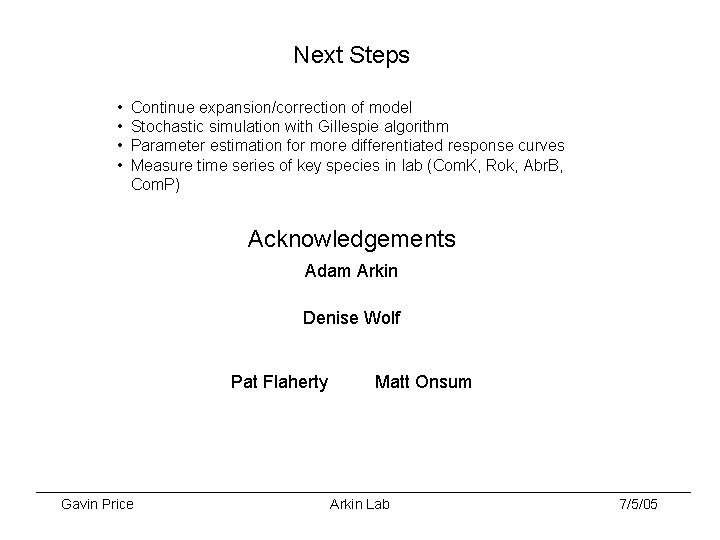 Next Steps

• Continue expansion/correction of model
• Stochastic simulation with Gillespie algorithm
• Parameter estimation for more differentiated response curves
• Measure time series of key species in lab (ComK, Rok, AbrB, ComP)

Acknowledgements

Adam Arkin

Denise Wolf

Pat Flaherty Matt Onsum

Gavin Price Arkin Lab 7/5/05